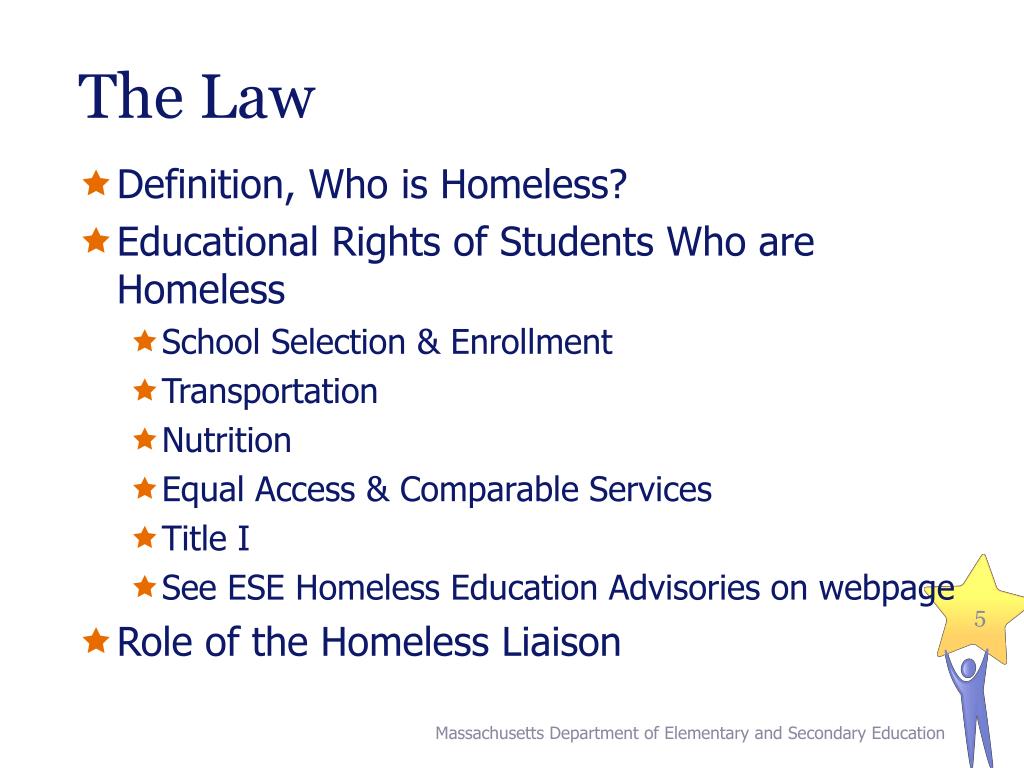 The Law

Definition, Who is Homeless?

Educational Rights of Students Who are Homeless

School Selection & Enrollment

Transportation

Nutrition

Equal Access & Comparable Services

Title I

See ESE Homeless Education Advisories on webpage

Role of the Homeless Liaison

5

Massachusetts Department of Elementary and Secondary Education